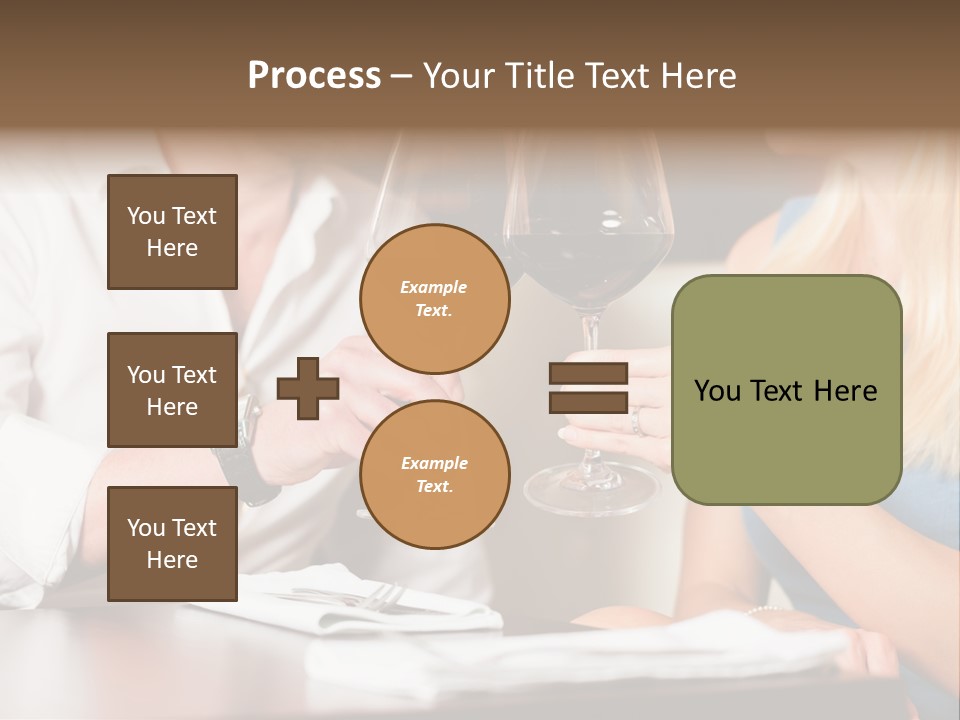 Process – Your Title Text Here

You Text Here

You Text Here

You Text Here

Example Text.

Example Text.

You Text Here